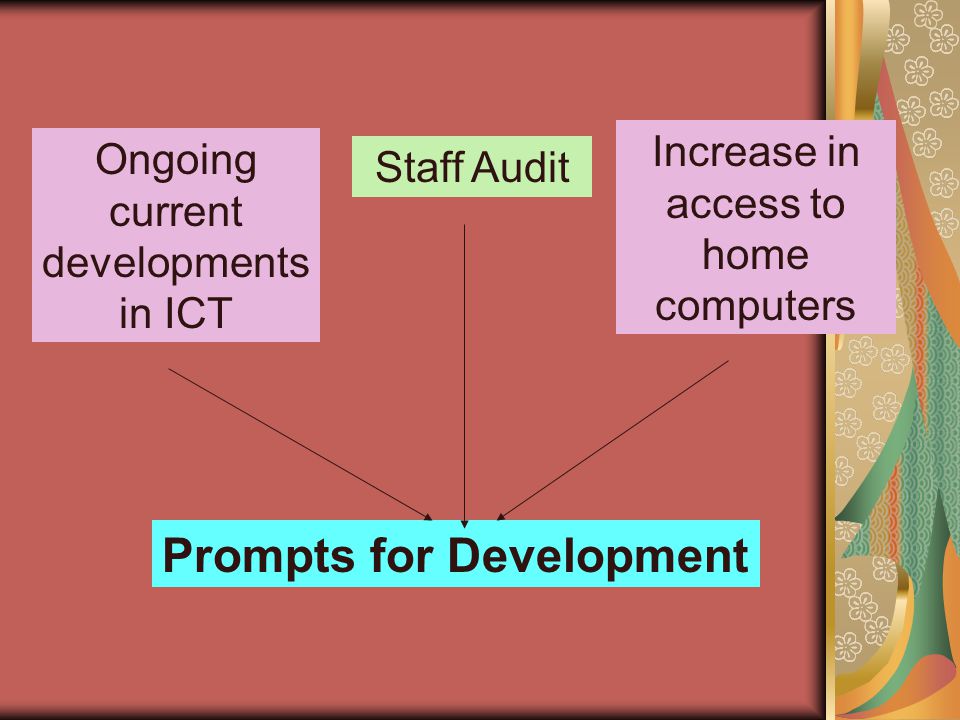 Ongoing current developments in ICT

Staff Audit

Increase in access to home computers

Prompts for Development